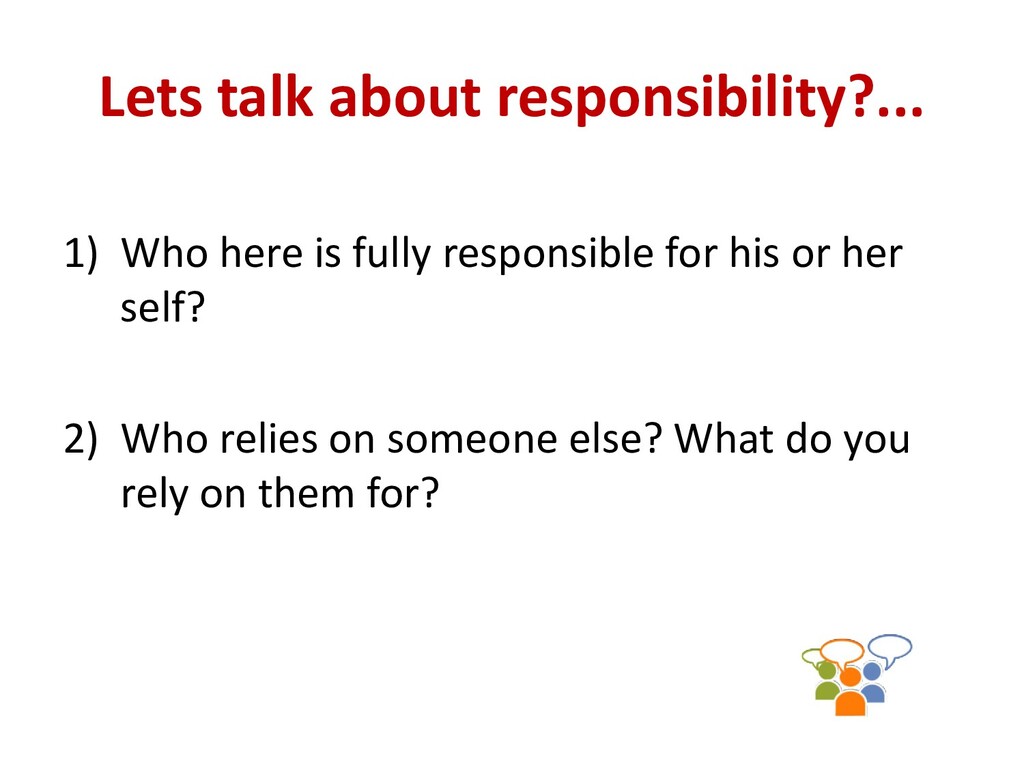 Lets talk about responsibility?...

1) Who here is fully responsible for his or her self?

2) Who relies on someone else? What do you rely on them for?